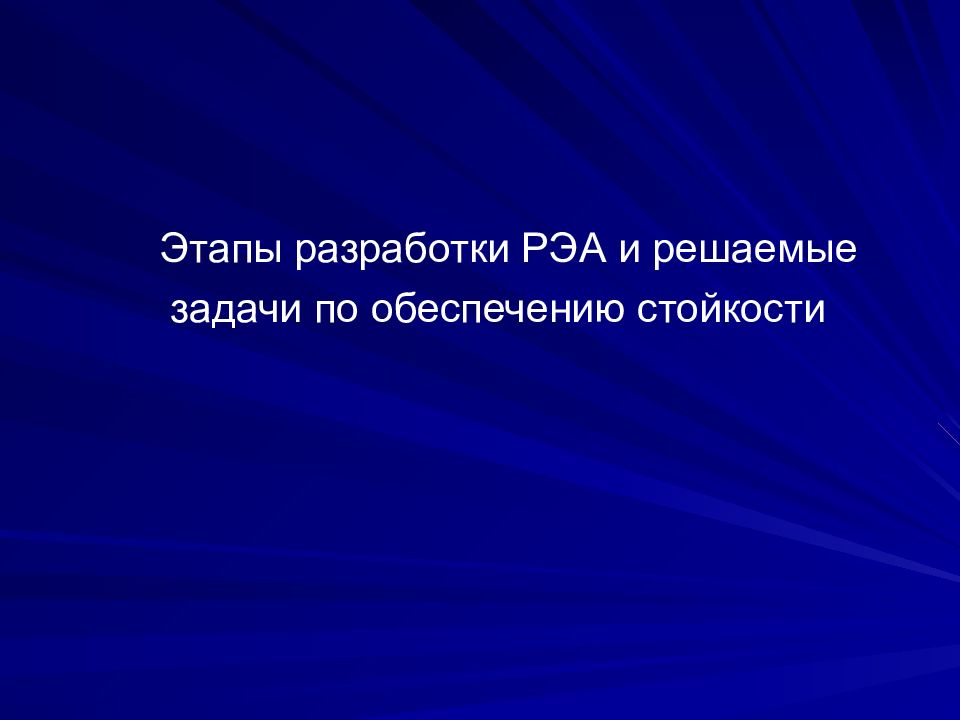 Этапы разработки РЭА и решаемые задачи по обеспечению стойкости